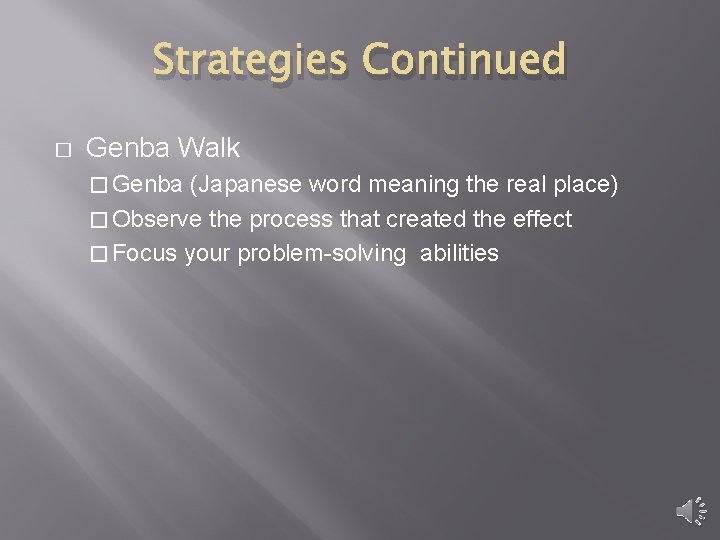 Strategies Continued

□ Genba Walk

□ Genba (Japanese word meaning the real place)

□ Observe the process that created the effect

□ Focus your problem-solving abilities